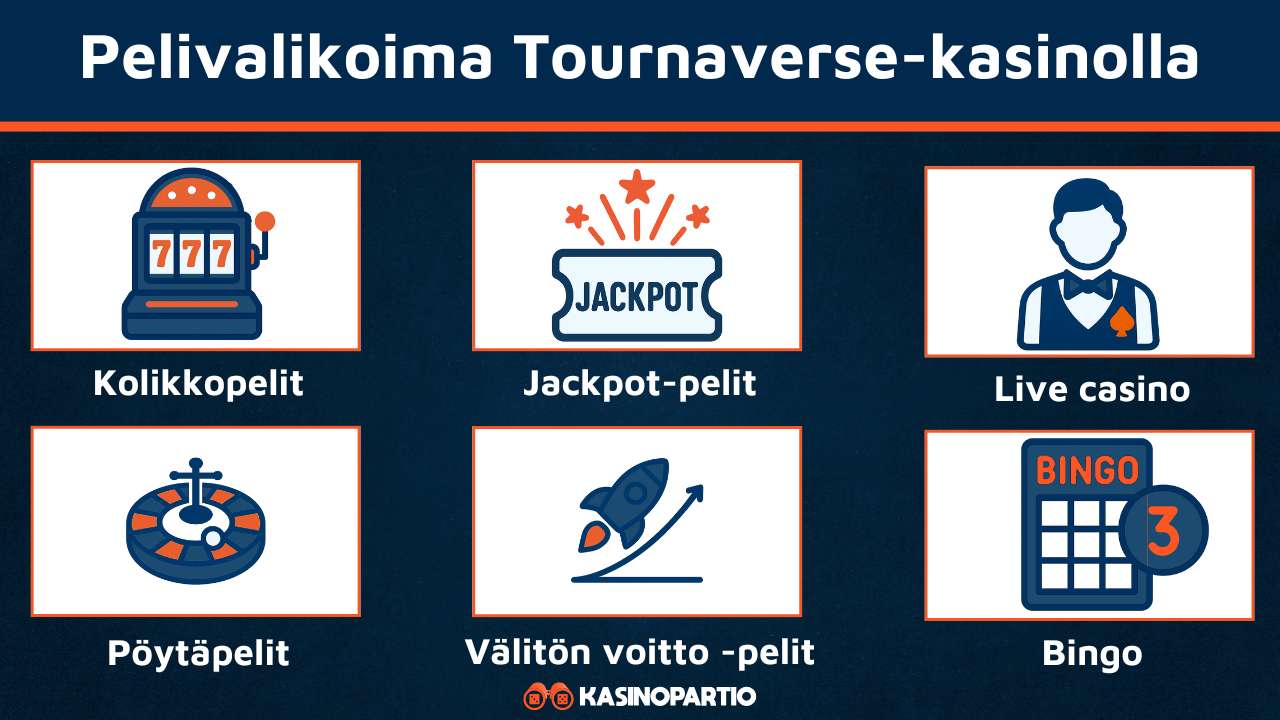 Pelivalikoima Tournaverse-kasinolla

777

Kolikkopelit

JACKPOT

Jackpot-pelit

Live casino

Pöytäpelit

Välitön voitto -pelit

BINGO

3

Bingo

KASINOPARTIO